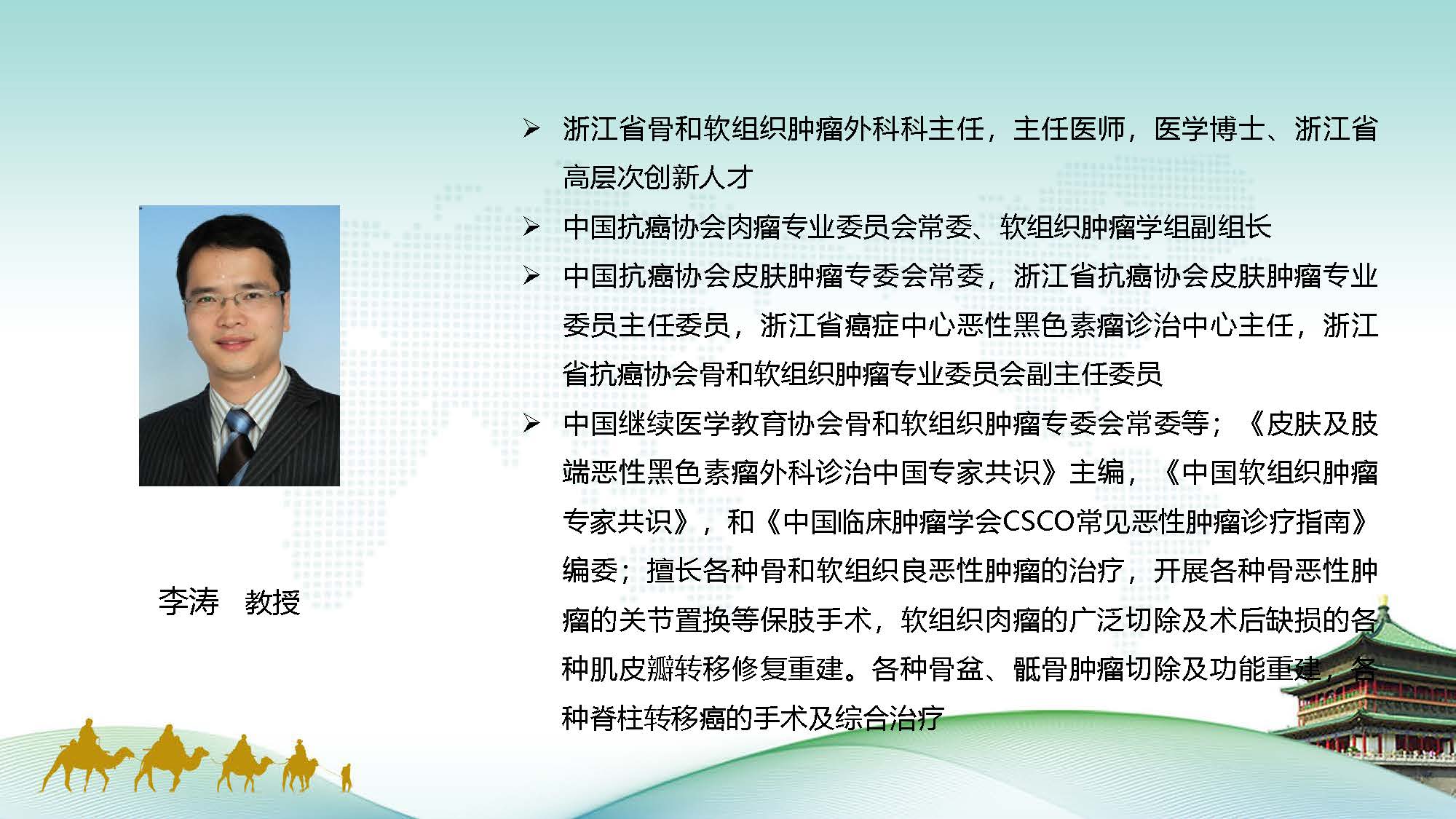 李涛　教授

➢ 浙江省骨和软组织肿瘤外科科主任，主任医师，医学博士、浙江省高层次创新人才

➢ 中国抗癌协会肉瘤专业委员会常委、软组织肿瘤学组副组长

➢ 中国抗癌协会皮肤肿瘤专委会常委，浙江省抗癌协会皮肤肿瘤专业委员主任委员，浙江省癌症中心恶性黑色素瘤诊治中心主任，浙江省抗癌协会骨和软组织肿瘤专业委员会副主任委员

➢ 中国继续医学教育协会骨和软组织肿瘤专委会常委等；《皮肤及肢端恶性黑色素瘤外科诊治中国专家共识》主编，《中国软组织肿瘤专家共识》，和《中国临床肿瘤学会CSCO常见恶性肿瘤诊疗指南》编委；擅长各种骨和软组织良恶性肿瘤的治疗，开展各种骨恶性肿瘤的关节置换等保肢手术，软组织肉瘤的广泛切除及术后缺损的各种肌皮瓣转移修复重建。各种骨盆、骶骨肿瘤切除及功能重建，各种脊柱转移癌的手术及综合治疗